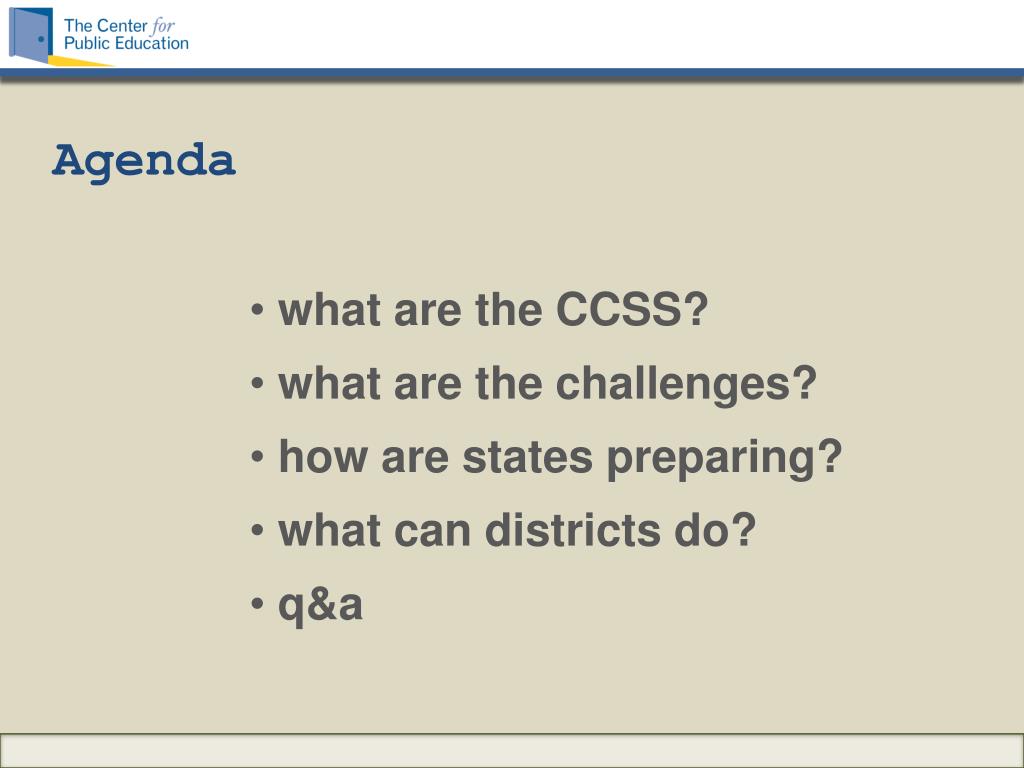 The Center for Public Education

Agenda

• what are the CCSS?
• what are the challenges?
• how are states preparing?
• what can districts do?
• q&a